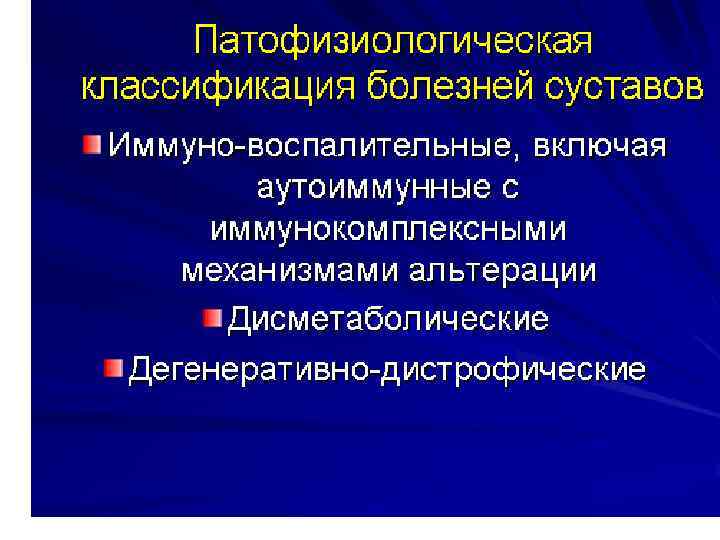 Патофизиологическая классификация болезней суставов

Иммуно-воспалительные, включая аутоиммунные с иммунокомплексными механизмами альтерации

Дисметаболические

Дегенеративно-дистрофические